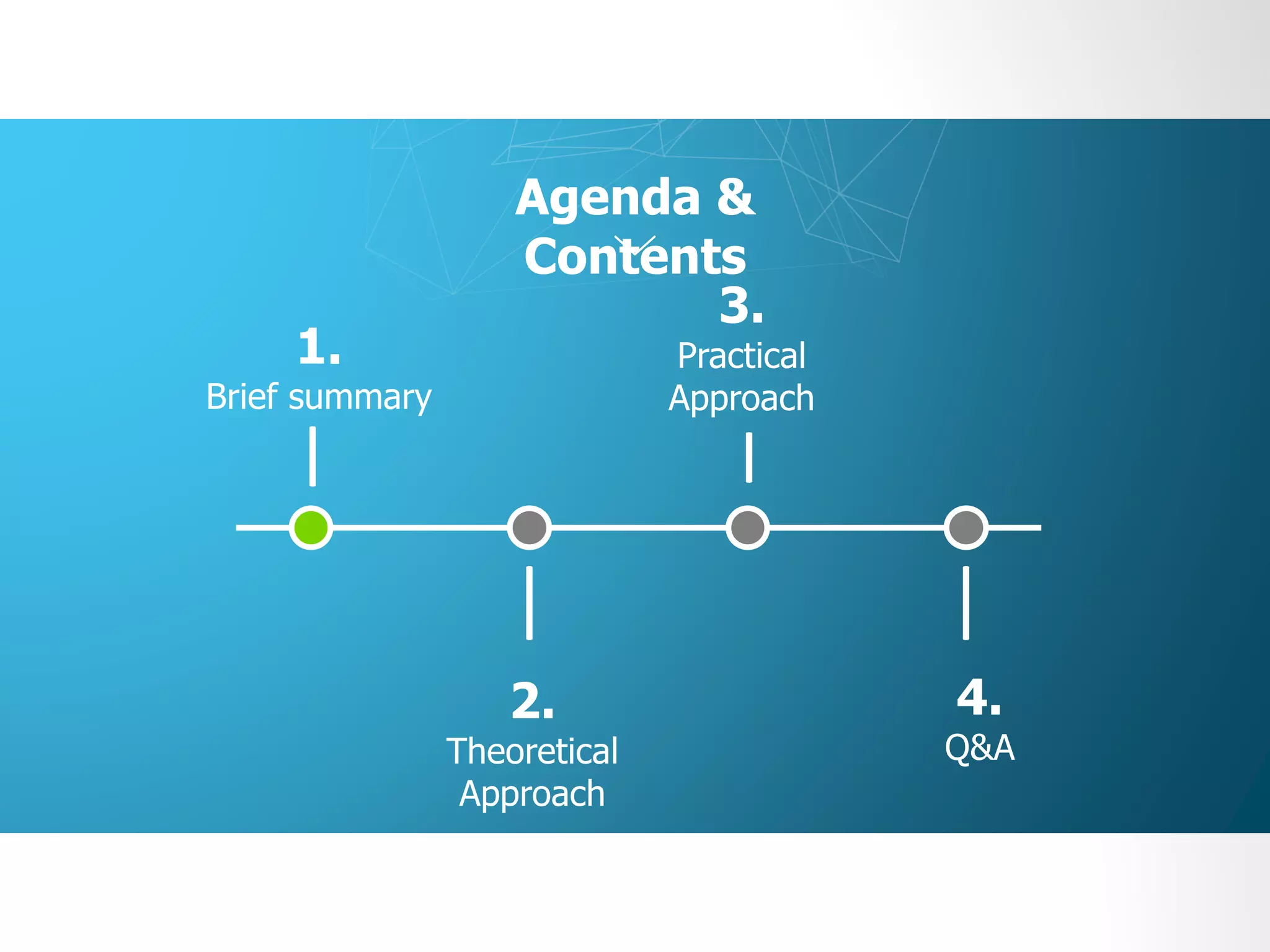 Agenda & Contents

1.
Brief summary

2.
Theoretical Approach

3.
Practical Approach

4.
Q&A